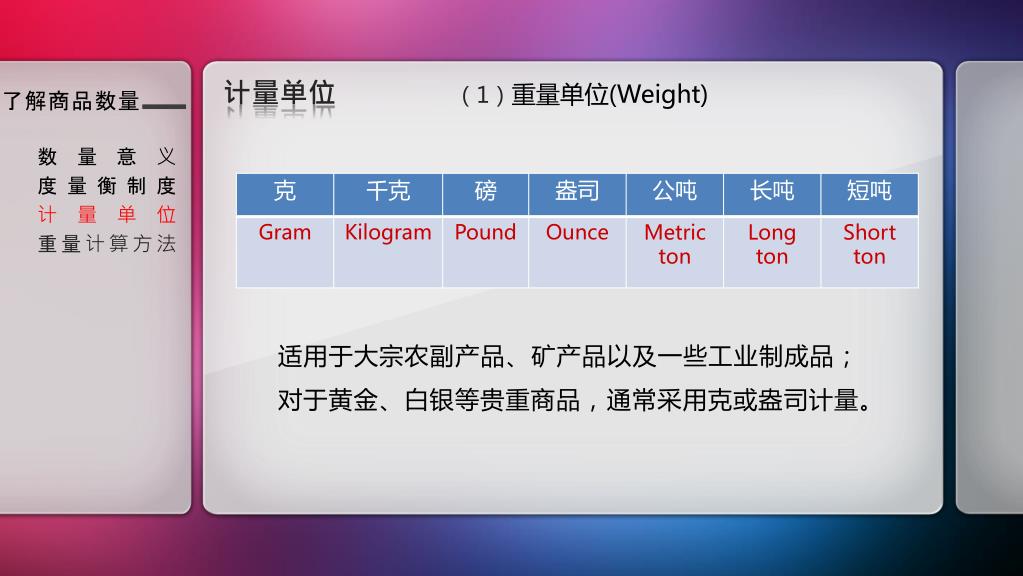 了解商品数量

数量意义
度量衡制度
计量单位
重量计算方法

计量单位

（1）重量单位(Weight)

| 克 | 千克 | 磅 | 盎司 | 公吨 | 长吨 | 短吨 |
|---|---|---|---|---|---|---|
| Gram | Kilogram | Pound | Ounce | Metric ton | Long ton | Short ton |

适用于大宗农副产品、矿产品以及一些工业制成品；
对于黄金、白银等贵重商品，通常采用克或盎司计量。